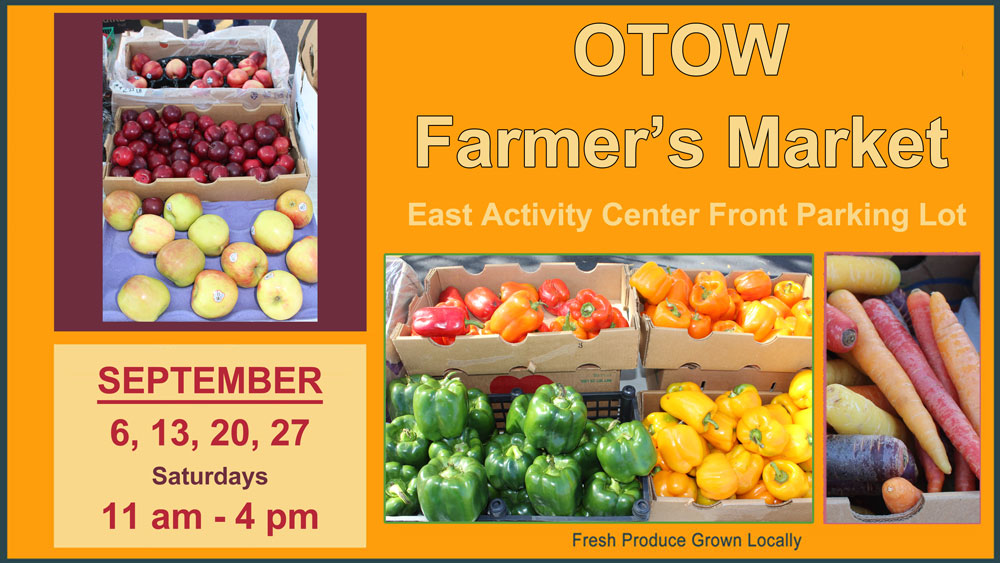 OTOW
Farmer's Market

East Activity Center Front Parking Lot

SEPTEMBER
6, 13, 20, 27
Saturdays
11 am - 4 pm

Fresh Produce Grown Locally